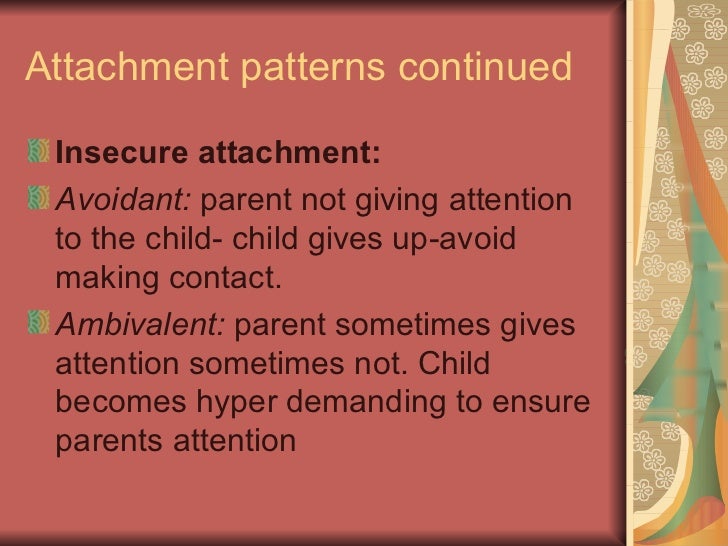 Attachment patterns continued

Insecure attachment:

Avoidant: parent not giving attention to the child- child gives up-avoid making contact.

Ambivalent: parent sometimes gives attention sometimes not. Child becomes hyper demanding to ensure parents attention